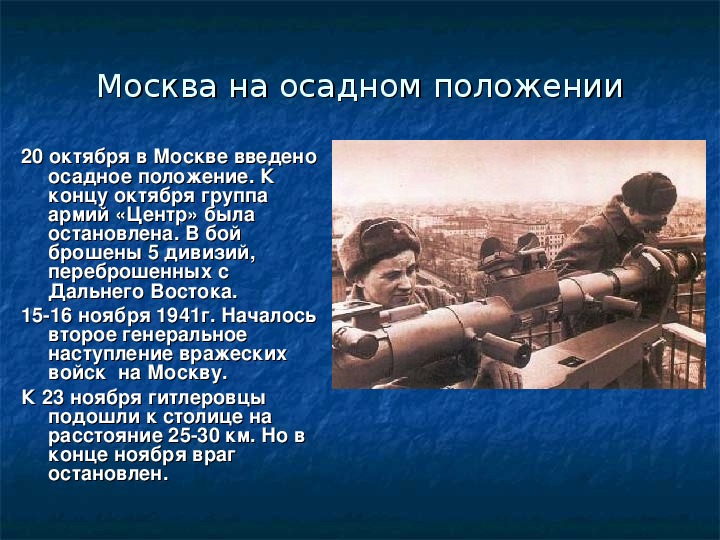 Москва на осадном положении

20 октября в Москве введено осадное положение. К концу октября группа армий «Центр» была остановлена. В бой брошены 5 дивизий, переброшенных с Дальнего Востока.

15-16 ноября 1941г. Началось второе генеральное наступление вражеских войск на Москву.

К 23 ноября гитлеровцы подошли к столице на расстояние 25-30 км. Но в конце ноября враг остановлен.